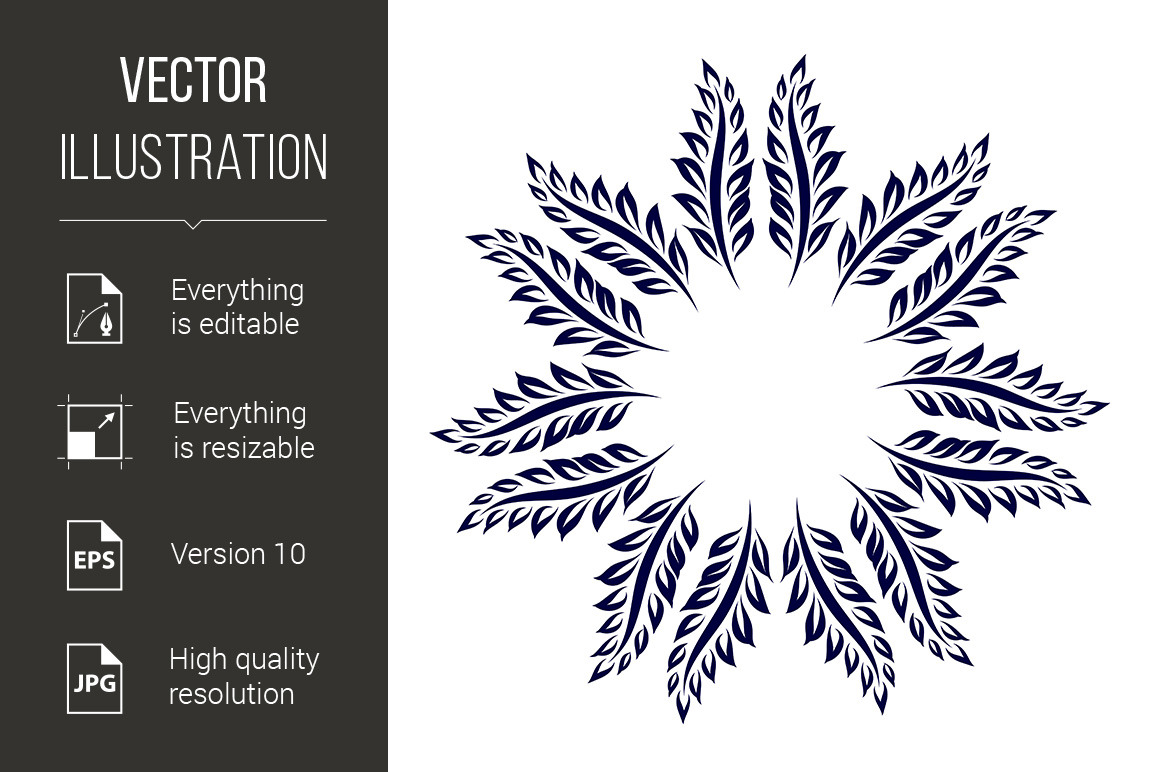 VECTOR
ILLUSTRATION

Everything is editable

Everything is resizable

EPS
Version 10

JPG
High quality resolution